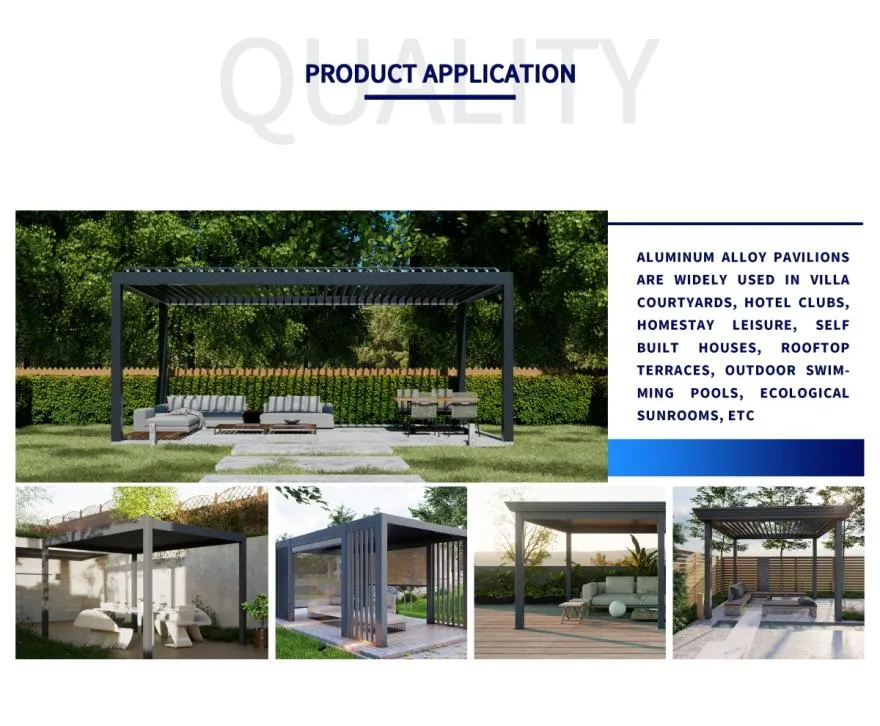 QUALITY

PRODUCT APPLICATION

ALUMINUM ALLOY PAVILIONS ARE WIDELY USED IN VILLA COURTYARDS, HOTEL CLUBS, HOMESTAY LEISURE, SELF BUILT HOUSES, ROOFTOP TERRACES, OUTDOOR SWIMMING POOLS, ECOLOGICAL SUNROOMS, ETC